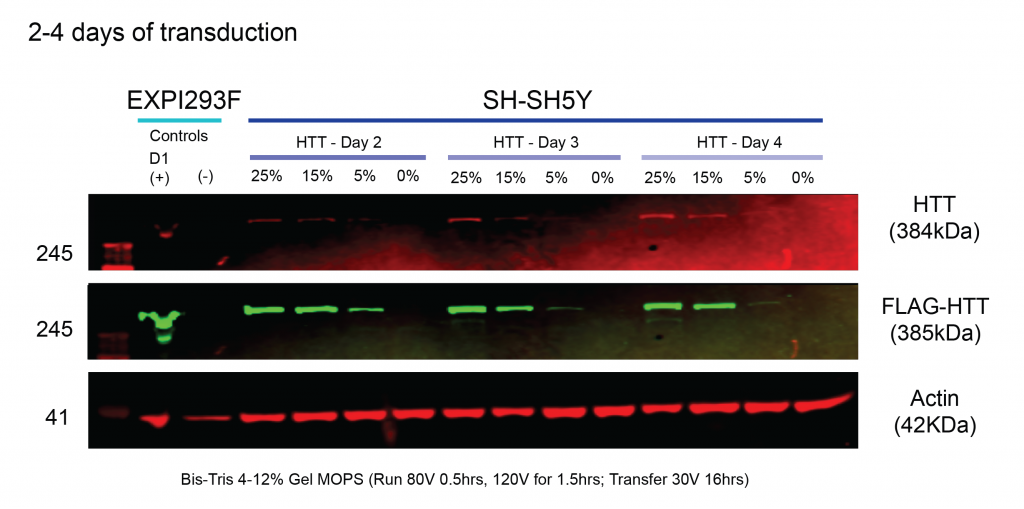 2-4 days of transduction

EXPI293F

SH-SH5Y

Controls
D1
(+) (-)

HTT - Day 2
25% 15% 5% 0%

HTT - Day 3
25% 15% 5% 0%

HTT - Day 4
25% 15% 5% 0%

245

HTT
(384kDa)

245

FLAG-HTT
(385kDa)

41

Actin
(42KDa)

Bis-Tris 4-12% Gel MOPS (Run 80V 0.5hrs, 120V for 1.5hrs; Transfer 30V 16hrs)